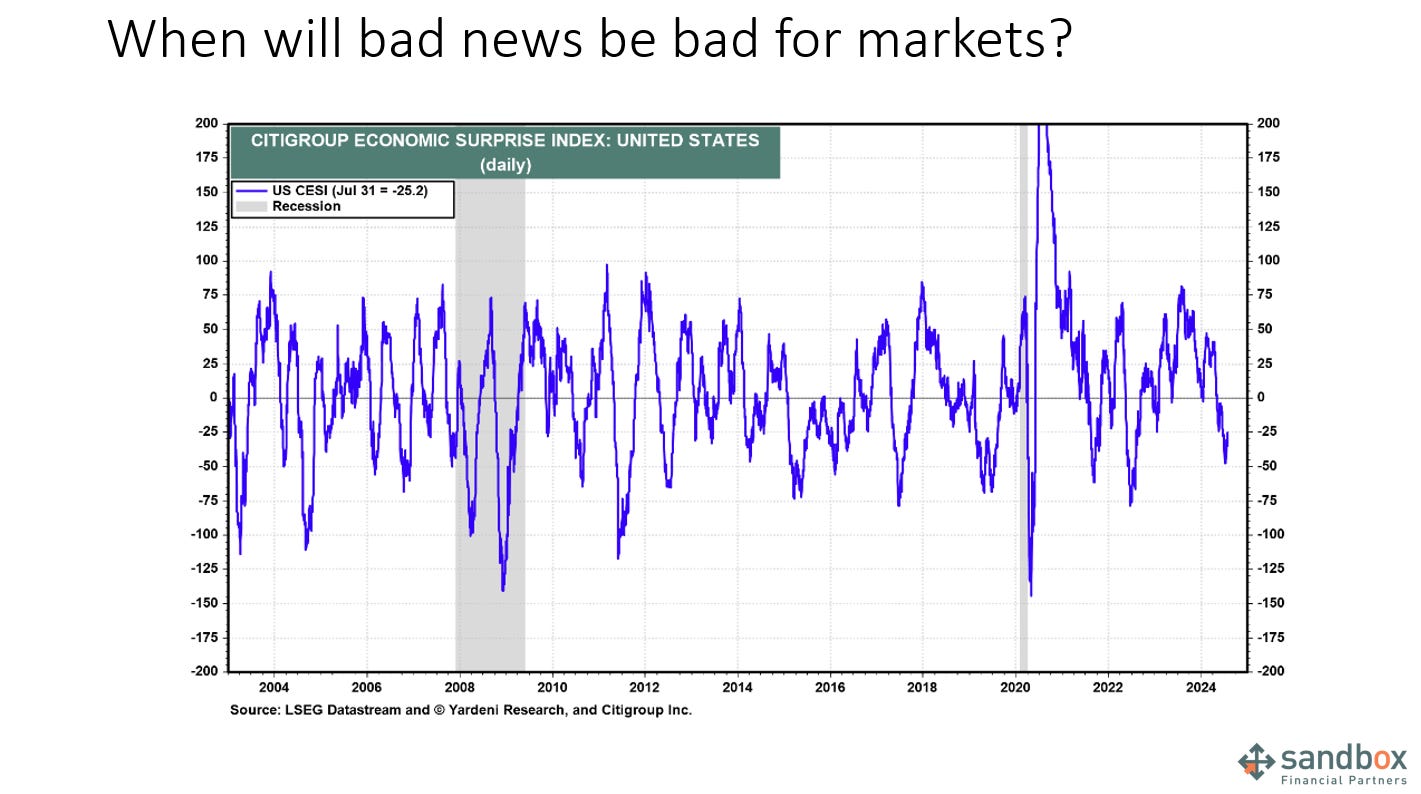 When will bad news be bad for markets?

CITIGROUP ECONOMIC SURPRISE INDEX: UNITED STATES
(daily)

US CESI (Jul 31 = -25.2)
Recession

200
175
150
125
100
75
50
25
0
-25
-50
-75
-100
-125
-150
-175
-200

200
175
150
125
100
75
50
25
0
-25
-50
-75
-100
-125
-150
-175
-200

2004 2006 2008 2010 2012 2014 2016 2018 2020 2022 2024

Source: LSEG Datastream and © Yardeni Research, and Citigroup Inc.

sandbox
Financial Partners